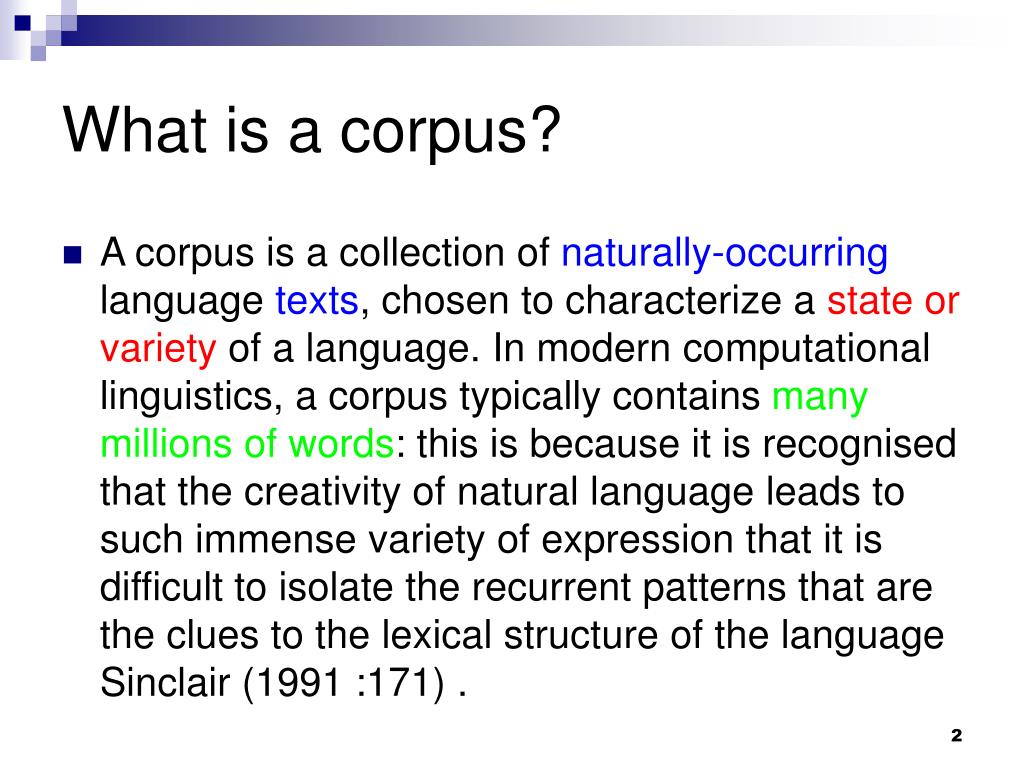 What is a corpus?

A corpus is a collection of naturally-occurring language texts, chosen to characterize a state or variety of a language. In modern computational linguistics, a corpus typically contains many millions of words: this is because it is recognised that the creativity of natural language leads to such immense variety of expression that it is difficult to isolate the recurrent patterns that are the clues to the lexical structure of the language Sinclair (1991 :171) .

2